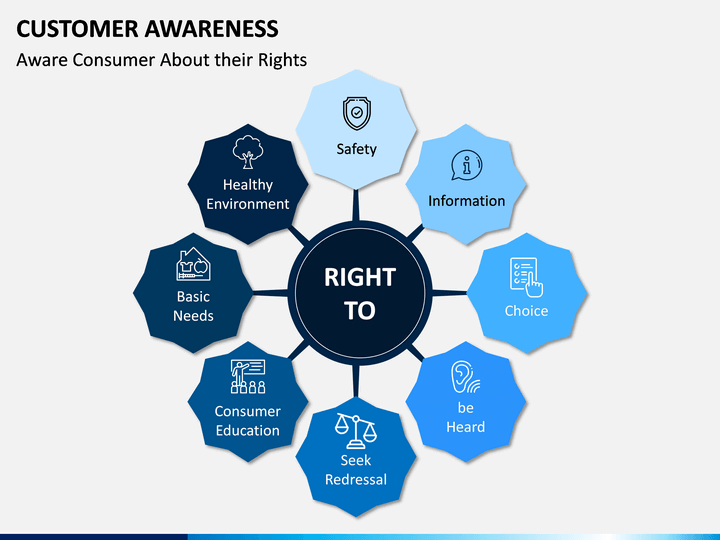 CUSTOMER AWARENESS

Aware Consumer About their Rights

RIGHT TO

Safety

Information

Choice

be Heard

Seek Redressal

Consumer Education

Basic Needs

Healthy Environment